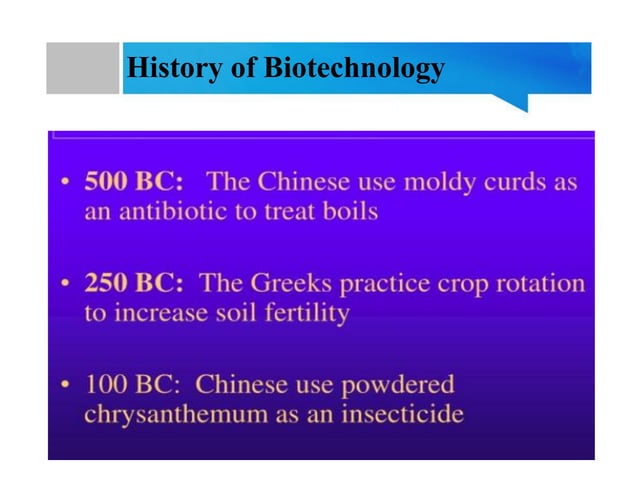 History of Biotechnology

• 500 BC: The Chinese use moldy curds as an antibiotic to treat boils

• 250 BC: The Greeks practice crop rotation to increase soil fertility

• 100 BC: Chinese use powdered chrysanthemum as an insecticide